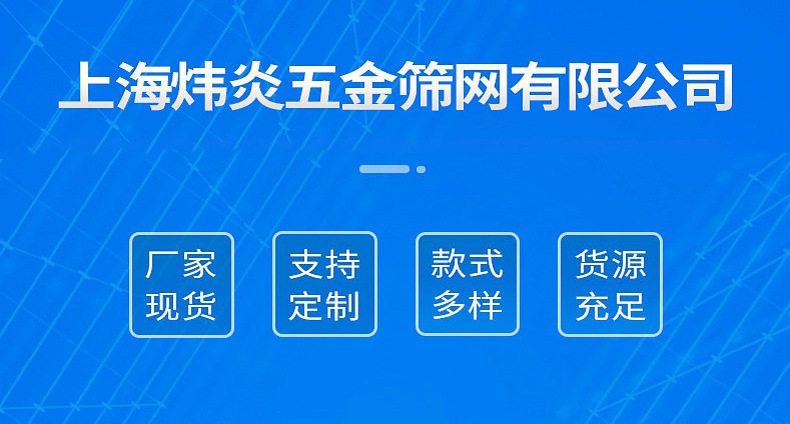 上海炜炎五金筛网有限公司

厂家现货

支持定制

款式多样

货源充足